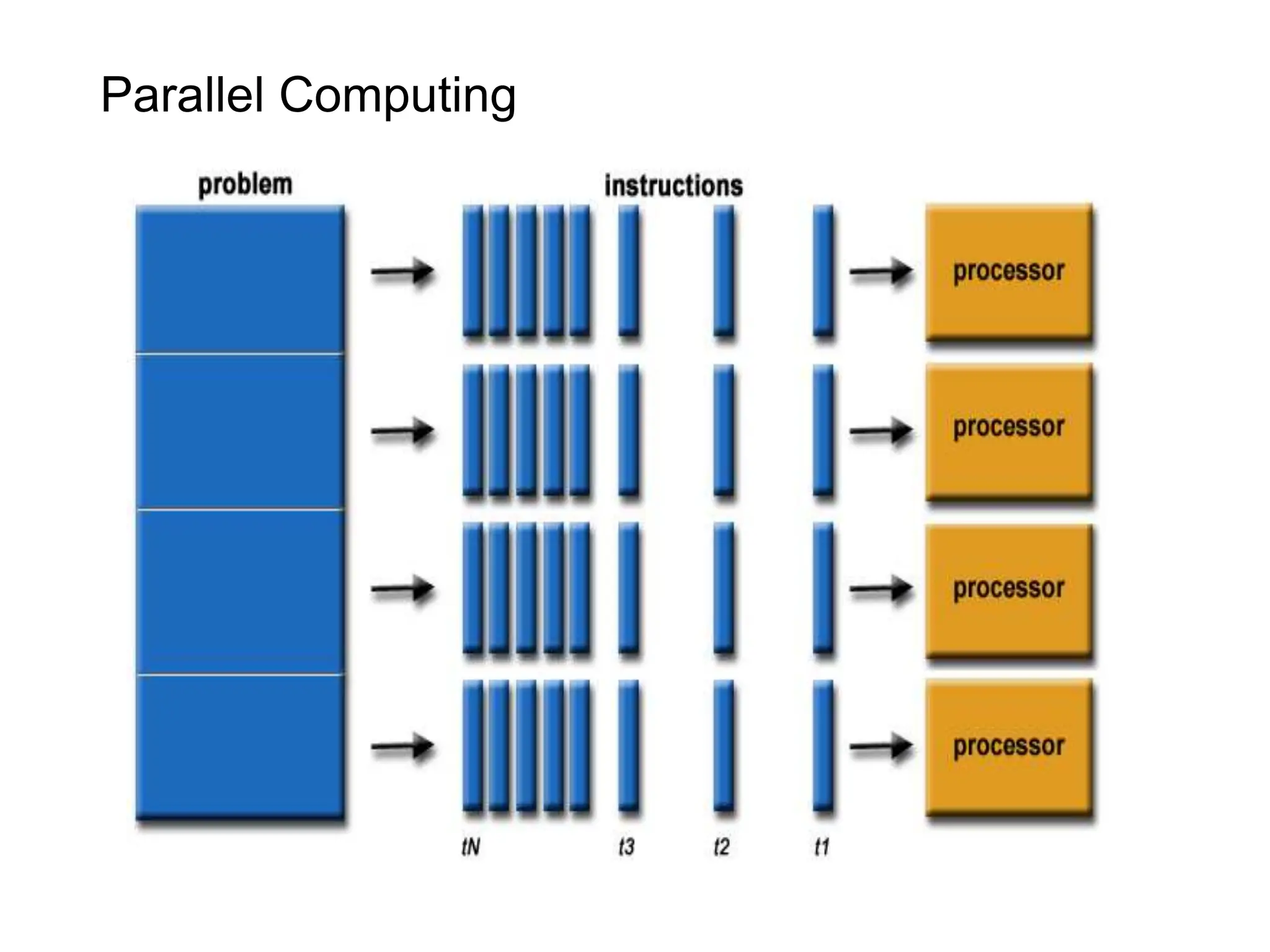 Parallel Computing

problem

instructions

processor

processor

processor

processor

tN

t3

t2

t1